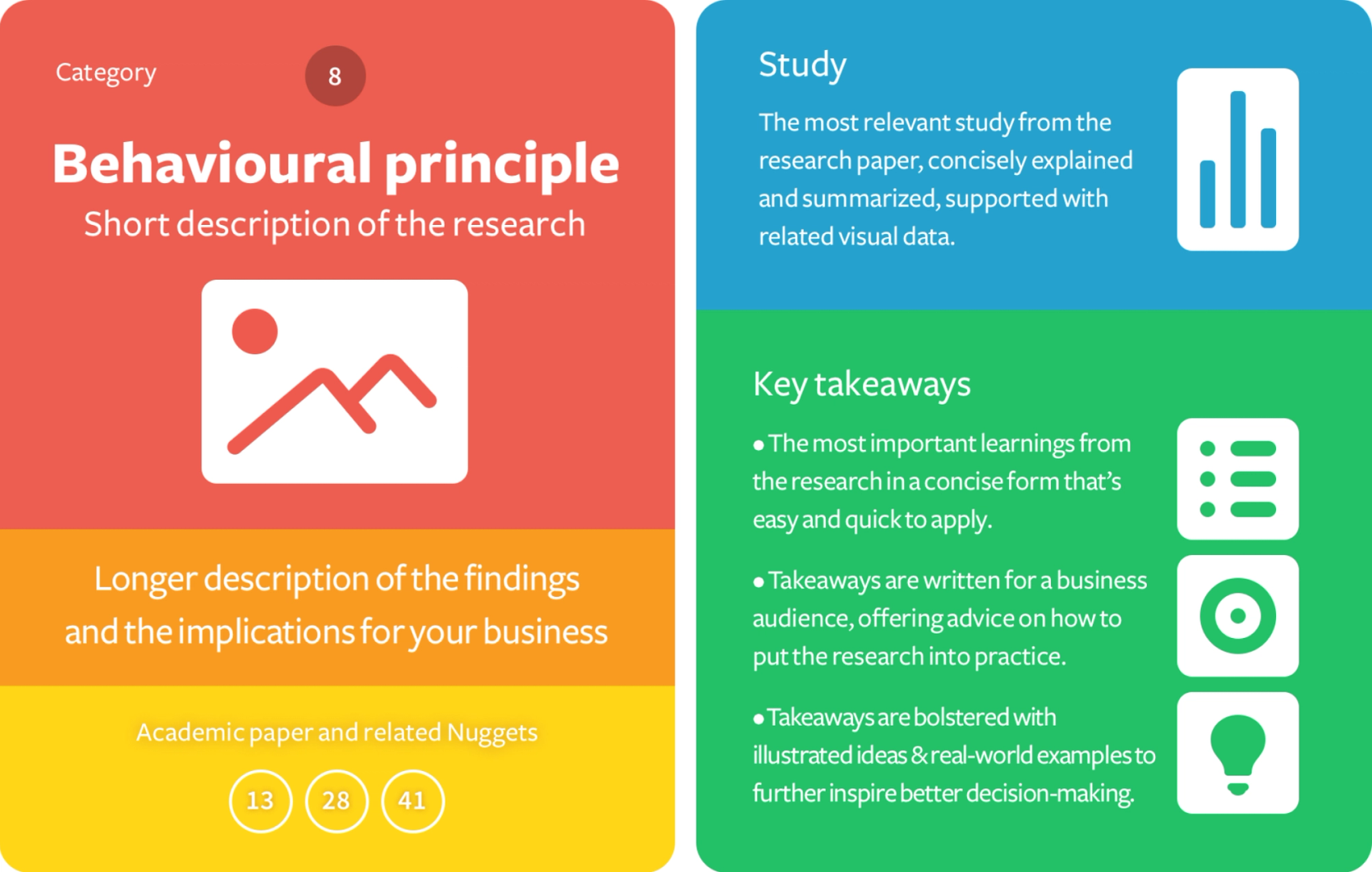 Category 8

Behavioural principle

Short description of the research

Longer description of the findings and the implications for your business

Academic paper and related Nuggets

13 28 41

Study

The most relevant study from the research paper, concisely explained and summarized, supported with related visual data.

Key takeaways

• The most important learnings from the research in a concise form that's easy and quick to apply.

• Takeaways are written for a business audience, offering advice on how to put the research into practice.

• Takeaways are bolstered with illustrated ideas & real-world examples to further inspire better decision-making.